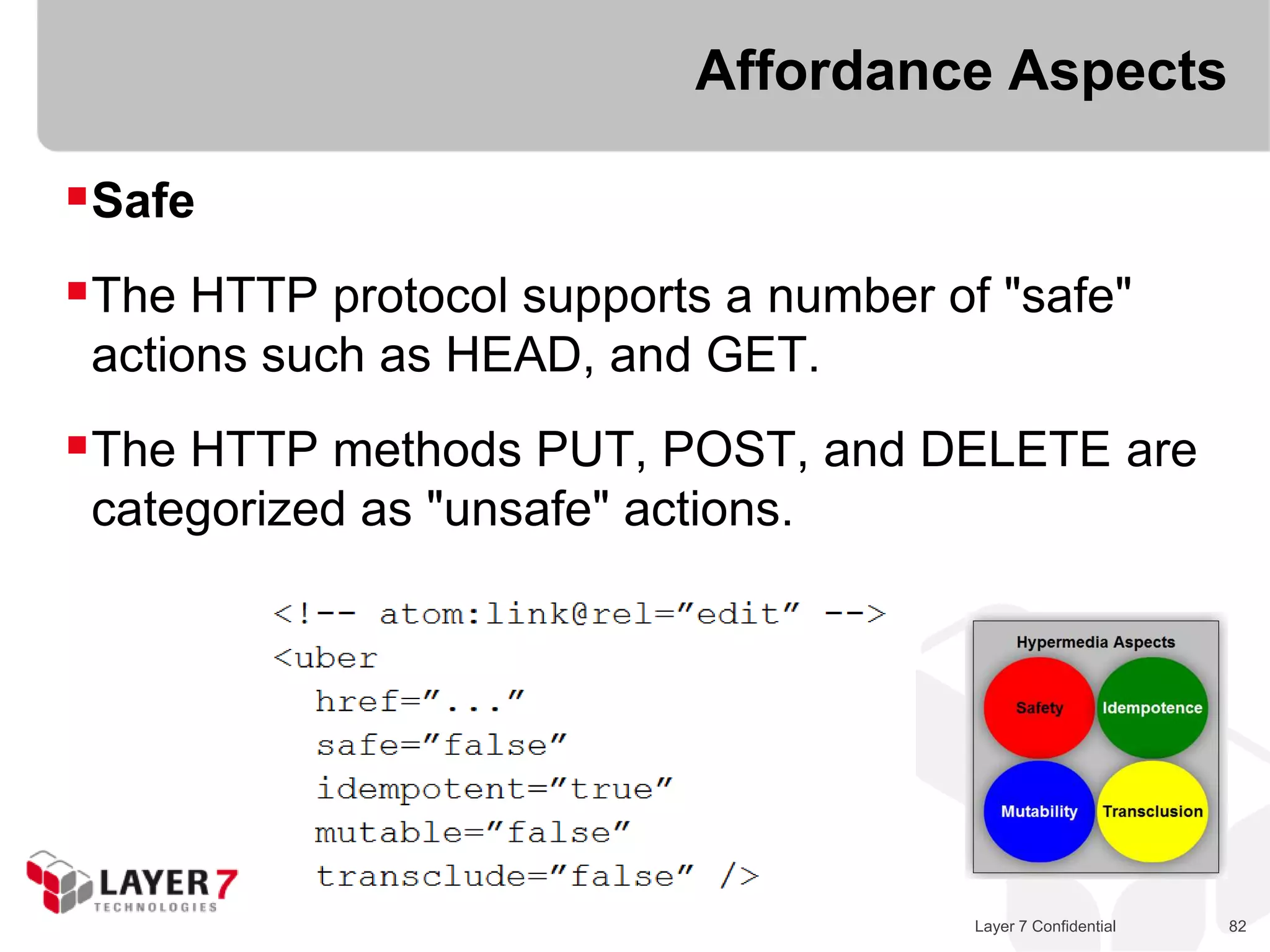 Affordance Aspects

Safe

The HTTP protocol supports a number of "safe" actions such as HEAD, and GET.

The HTTP methods PUT, POST, and DELETE are categorized as "unsafe" actions.

<!-- atom:link@rel=”edit” -->
<uber
  href=”...”
  safe=”false”
  idempotent=”true”
  mutable=”false”
  transclude=”false” />

Hypermedia Aspects

Safety

Idempotence

Mutability

Transclusion

LAYER 7 TECHNOLOGIES

Layer 7 Confidential

82